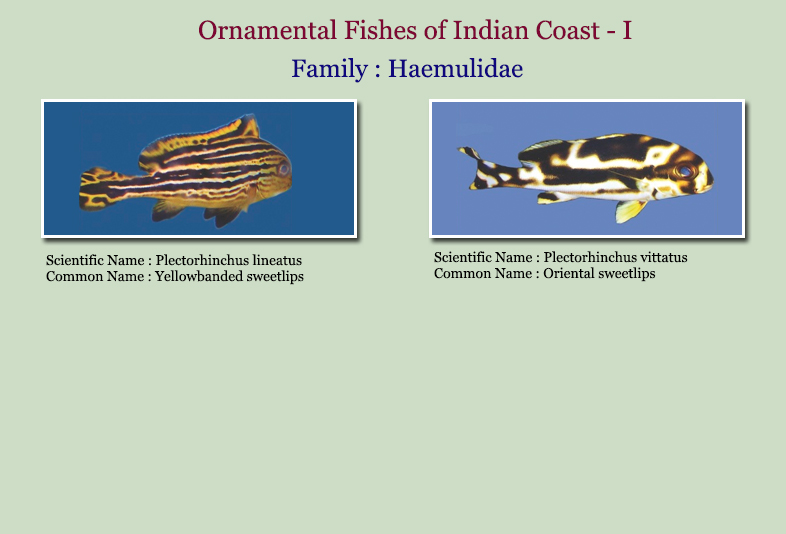 Ornamental Fishes of Indian Coast - I

Family : Haemulidae

Scientific Name : Plectorhinchus lineatus
Common Name : Yellowbanded sweetlips

Scientific Name : Plectorhinchus vittatus
Common Name : Oriental sweetlips